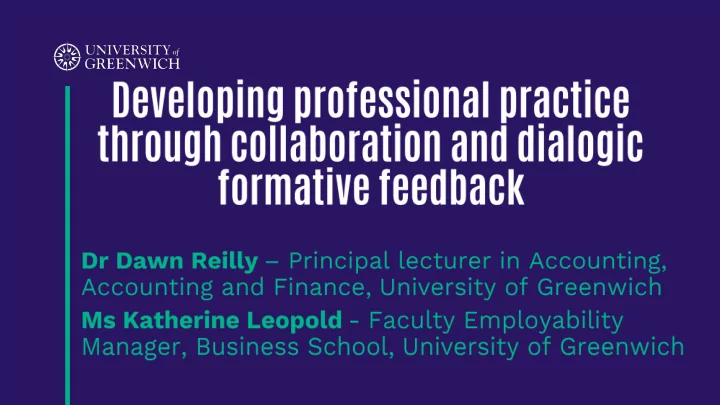 UNIVERSITY of GREENWICH

Developing professional practice through collaboration and dialogic formative feedback

Dr Dawn Reilly – Principal lecturer in Accounting, Accounting and Finance, University of Greenwich

Ms Katherine Leopold - Faculty Employability Manager, Business School, University of Greenwich